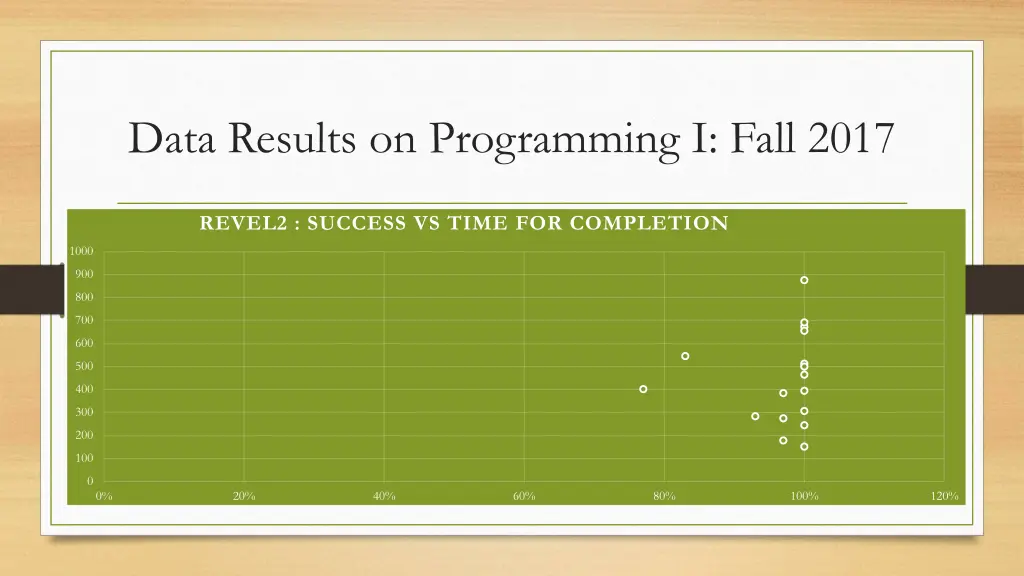 Data Results on Programming I: Fall 2017

REVEL2 : SUCCESS VS TIME FOR COMPLETION

1000
900
800
700
600
500
400
300
200
100
0

0%
20%
40%
60%
80%
100%
120%